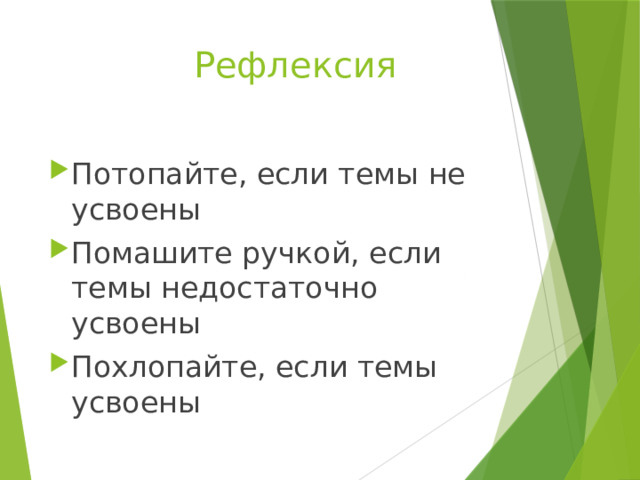 Рефлексия

Потопайте, если темы не усвоены

Помашите ручкой, если темы недостаточно усвоены

Похлопайте, если темы усвоены